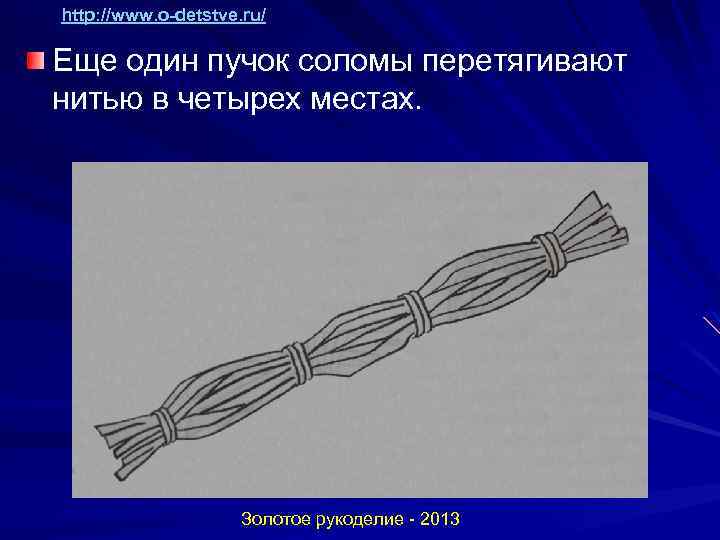 http://www.o-detstve.ru/

Еще один пучок соломы перетягивают нитью в четырех местах.

Золотое рукоделие - 2013